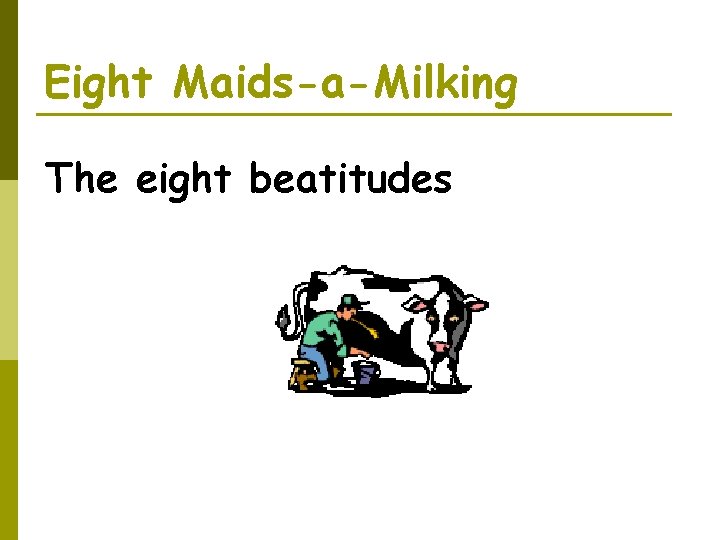 Eight Maids-a-Milking

The eight beatitudes